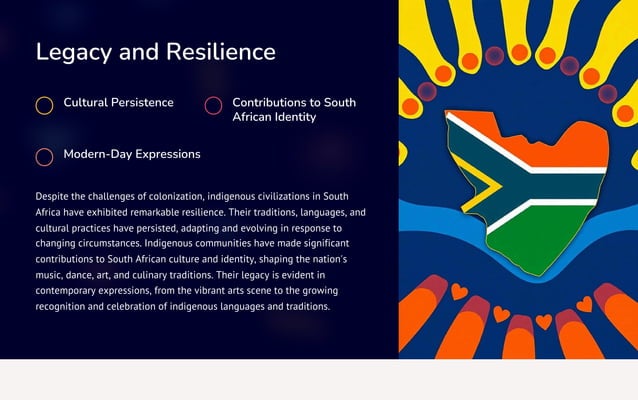 Legacy and Resilience

Cultural Persistence

Contributions to South African Identity

Modern-Day Expressions

Despite the challenges of colonization, indigenous civilizations in South Africa have exhibited remarkable resilience. Their traditions, languages, and cultural practices have persisted, adapting and evolving in response to changing circumstances. Indigenous communities have made significant contributions to South African culture and identity, shaping the nation's music, dance, art, and culinary traditions. Their legacy is evident in contemporary expressions, from the vibrant arts scene to the growing recognition and celebration of indigenous languages and traditions.